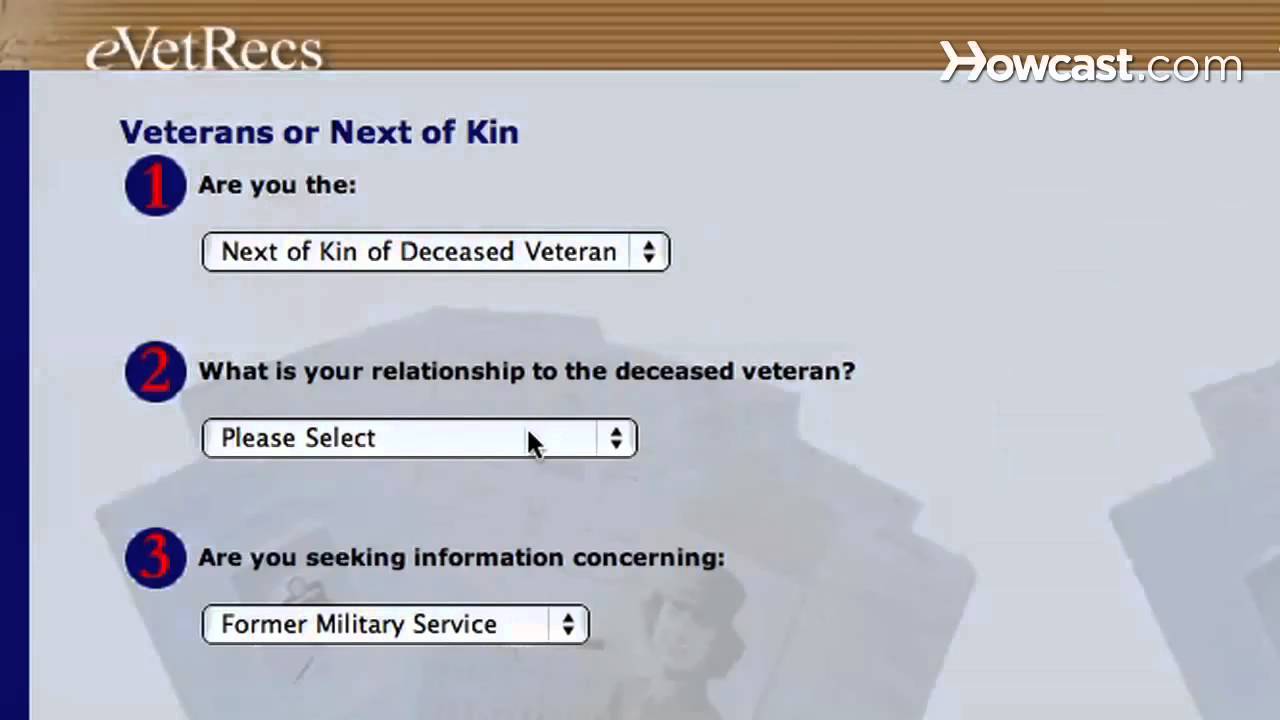 eVetRecs

Howcast.com

Veterans or Next of Kin

1 Are you the:

Next of Kin of Deceased Veteran

2 What is your relationship to the deceased veteran?

Please Select

3 Are you seeking information concerning:

Former Military Service